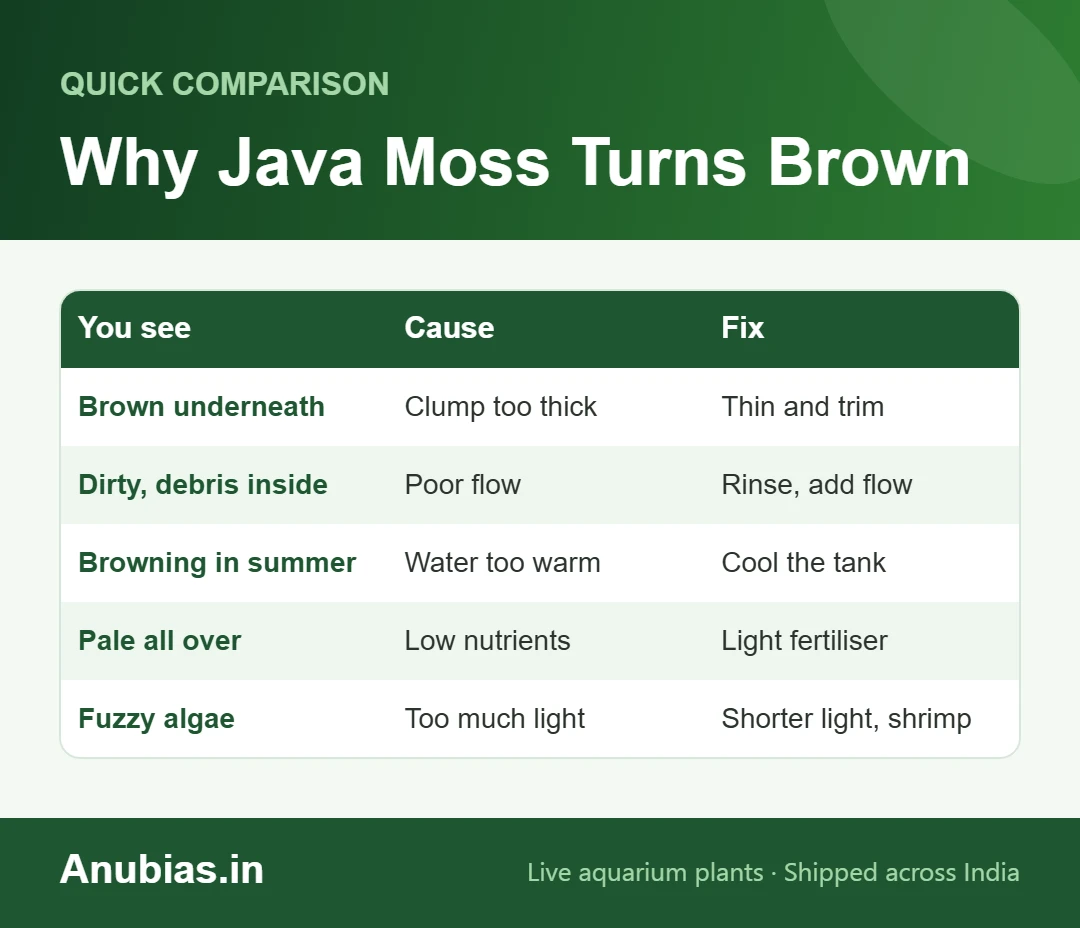 QUICK COMPARISON

Why Java Moss Turns Brown

| You see | Cause | Fix |
|---|---|---|
| Brown underneath | Clump too thick | Thin and trim |
| Dirty, debris inside | Poor flow | Rinse, add flow |
| Browning in summer | Water too warm | Cool the tank |
| Pale all over | Low nutrients | Light fertiliser |
| Fuzzy algae | Too much light | Shorter light, shrimp |

Anubias.in

Live aquarium plants · Shipped across India